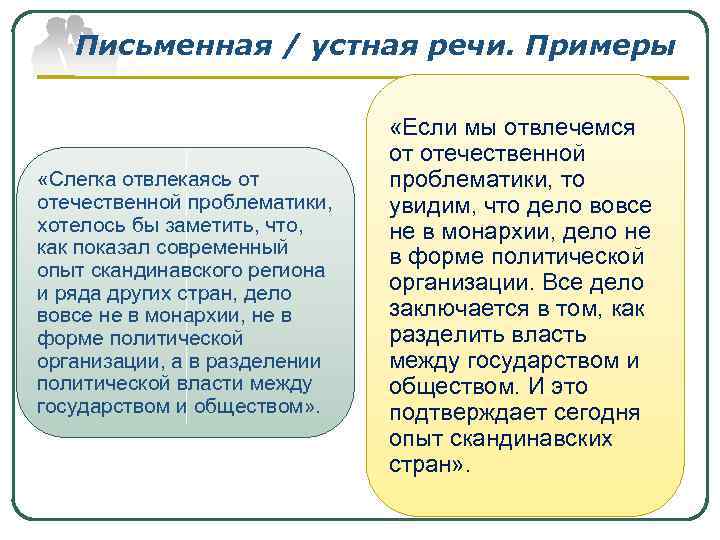 Письменная / устная речи. Примеры

«Слегка отвлекаясь от отечественной проблематики, хотелось бы заметить, что, как показал современный опыт скандинавского региона и ряда других стран, дело вовсе не в монархии, не в форме политической организации, а в разделении политической власти между государством и обществом».

«Если мы отвлечемся от отечественной проблематики, то увидим, что дело вовсе не в монархии, дело не в форме политической организации. Все дело заключается в том, как разделить власть между государством и обществом. И это подтверждает сегодня опыт скандинавских стран».